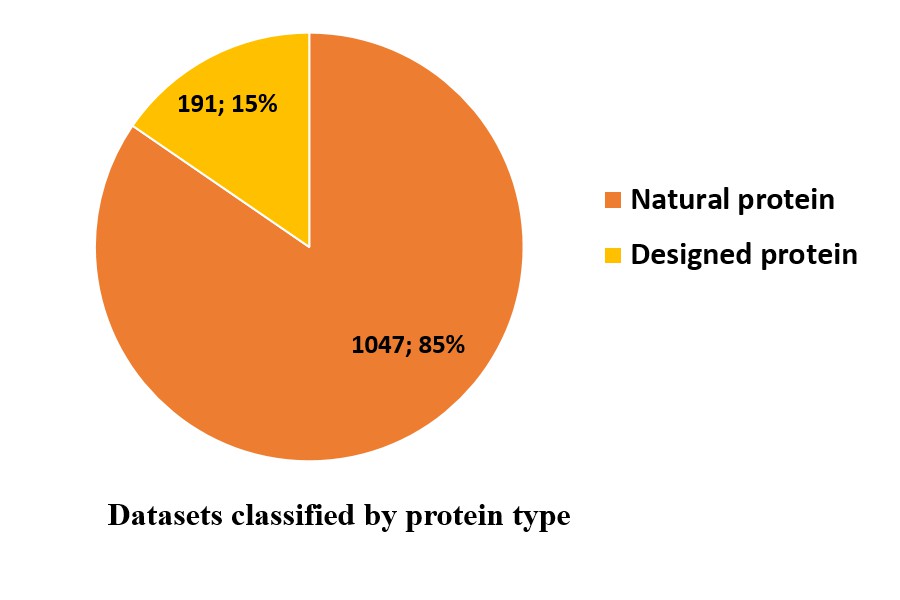 191; 15%

1047; 85%

Natural protein

Designed protein

Datasets classified by protein type